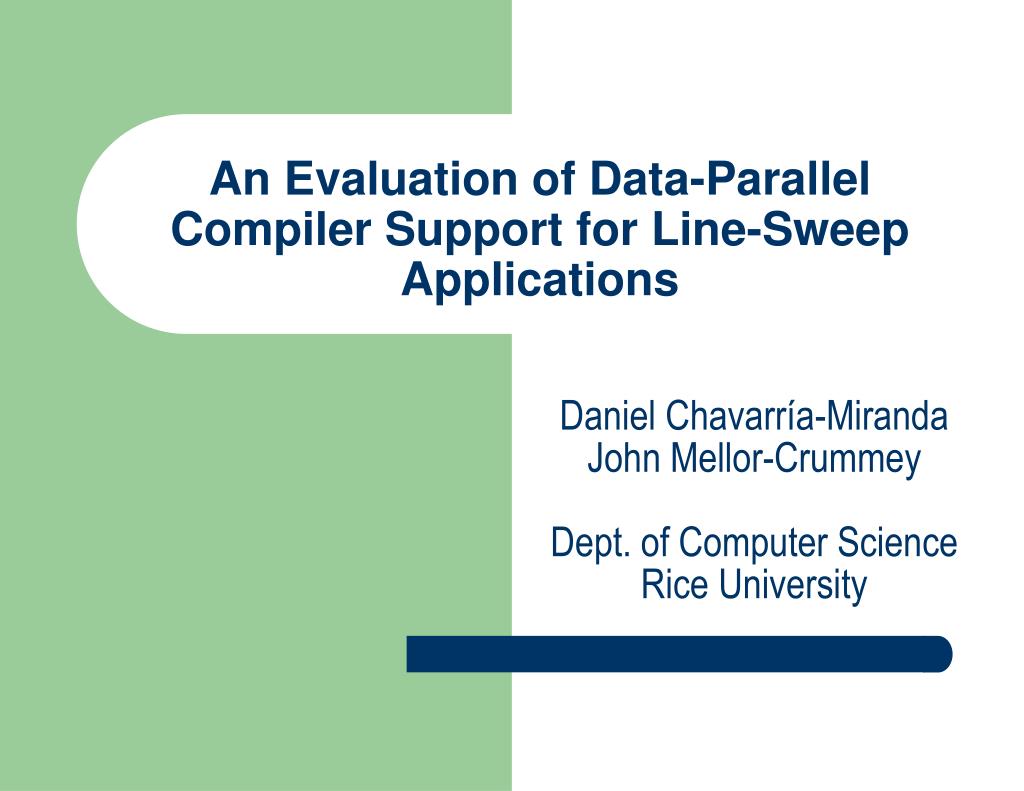 An Evaluation of Data-Parallel Compiler Support for Line-Sweep Applications

Daniel Chavarría-Miranda
John Mellor-Crummey

Dept. of Computer Science
Rice University